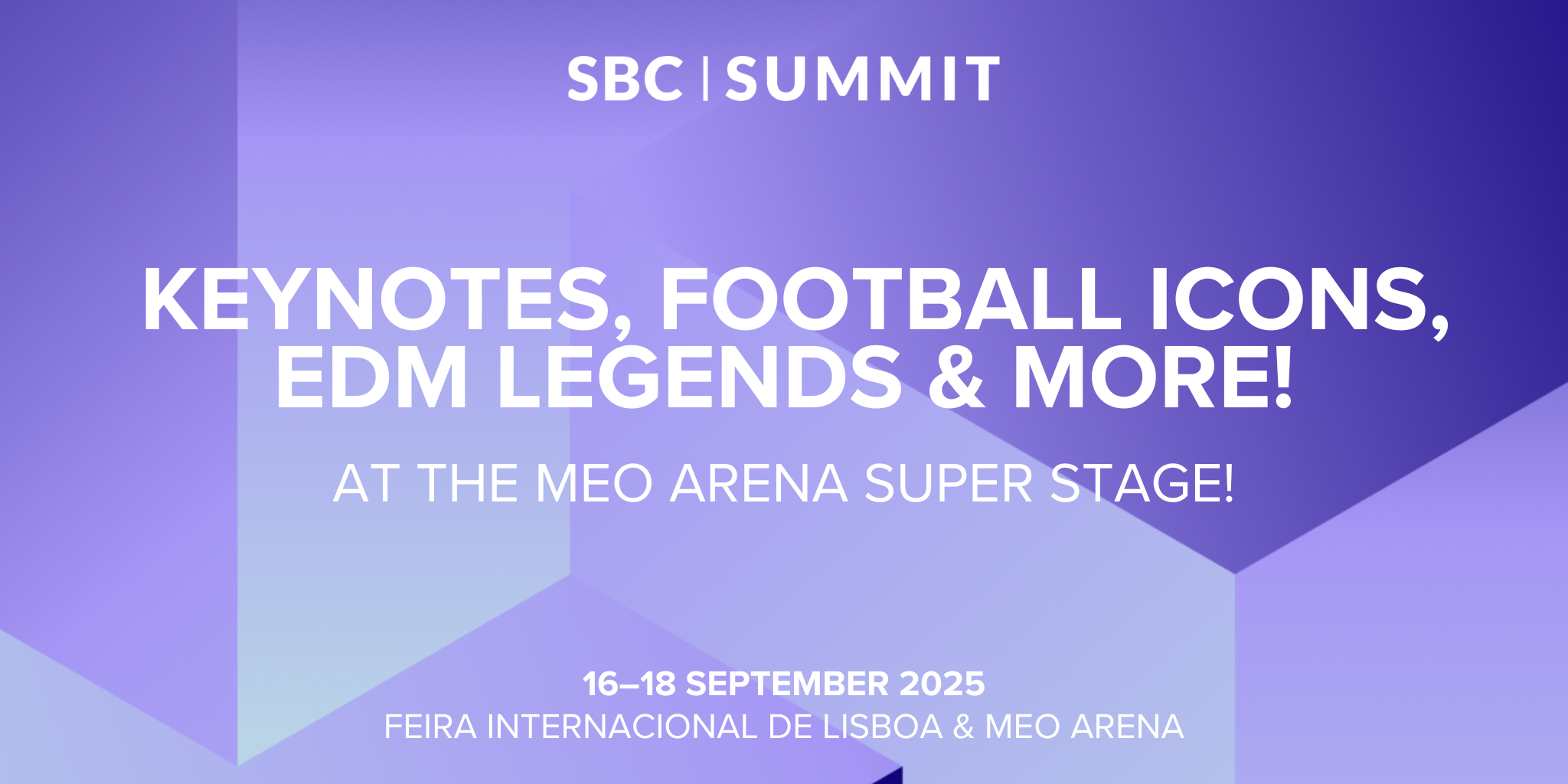 SBC | SUMMIT

KEYNOTES, FOOTBALL ICONS, EDM LEGENDS & MORE!

AT THE MEO ARENA SUPER STAGE!

16–18 SEPTEMBER 2025
FEIRA INTERNACIONAL DE LISBOA & MEO ARENA